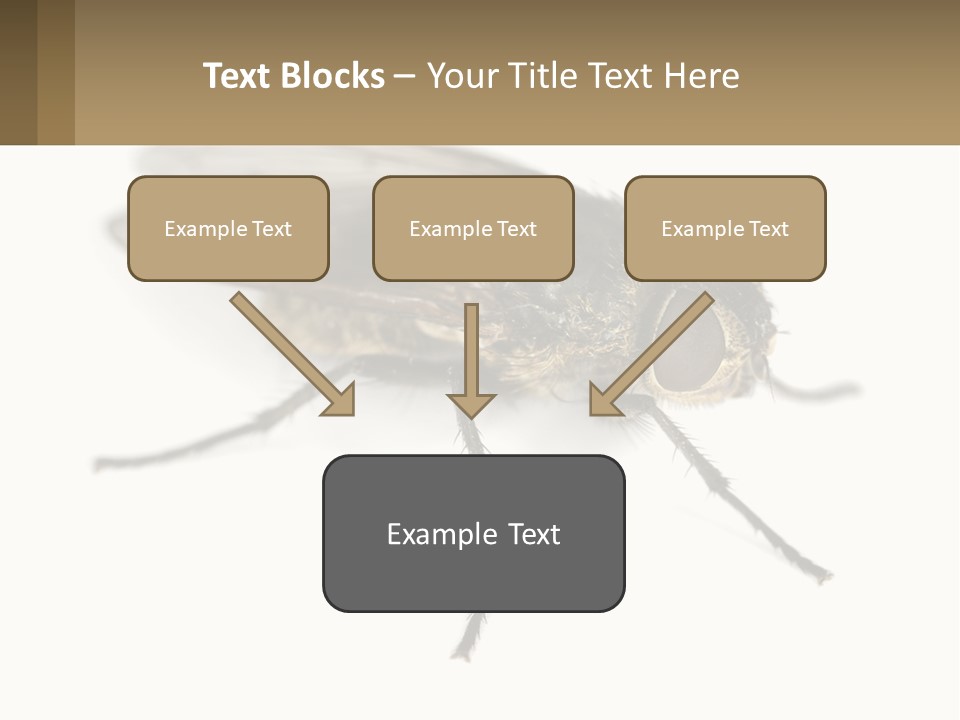 Text Blocks – Your Title Text Here

Example Text

Example Text

Example Text

Example Text